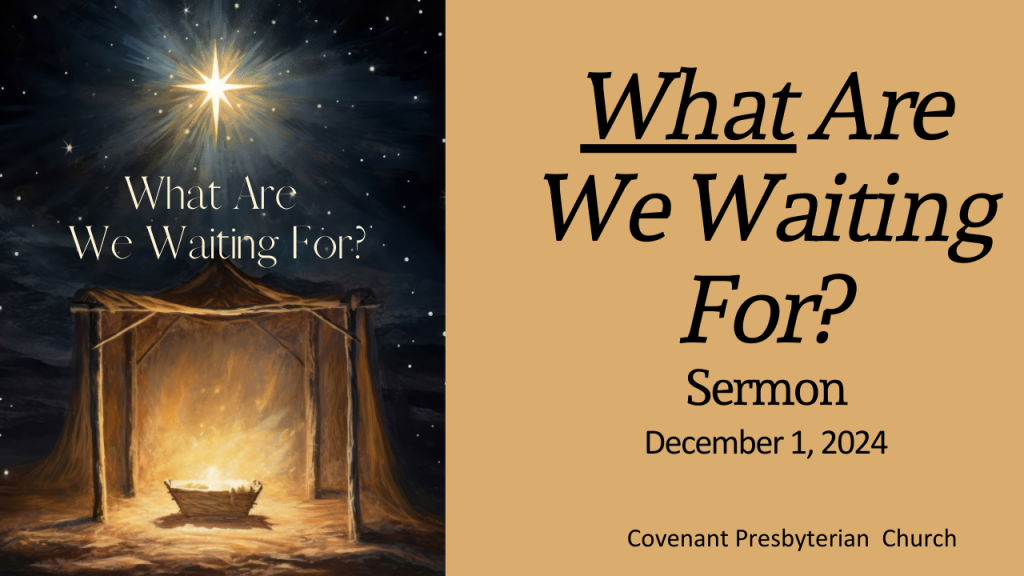 What Are
We Waiting For?

What Are We Waiting For?

Sermon

December 1, 2024

Covenant Presbyterian Church